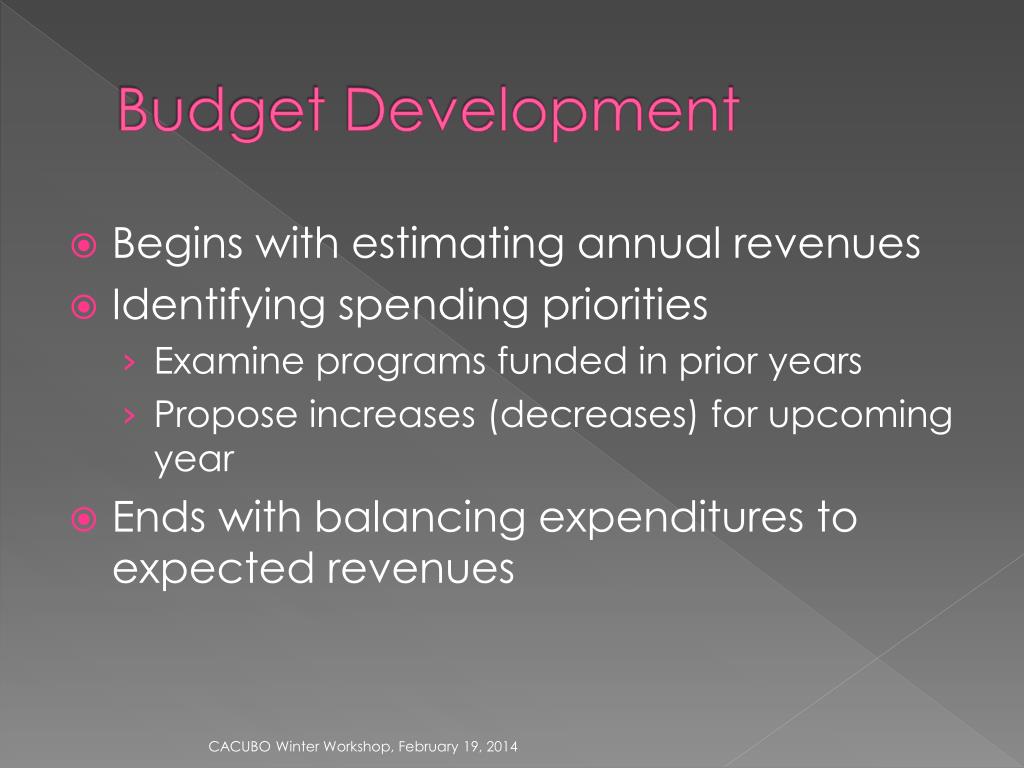 Budget Development

Begins with estimating annual revenues

Identifying spending priorities

› Examine programs funded in prior years

› Propose increases (decreases) for upcoming year

Ends with balancing expenditures to expected revenues

CACUBO Winter Workshop, February 19, 2014